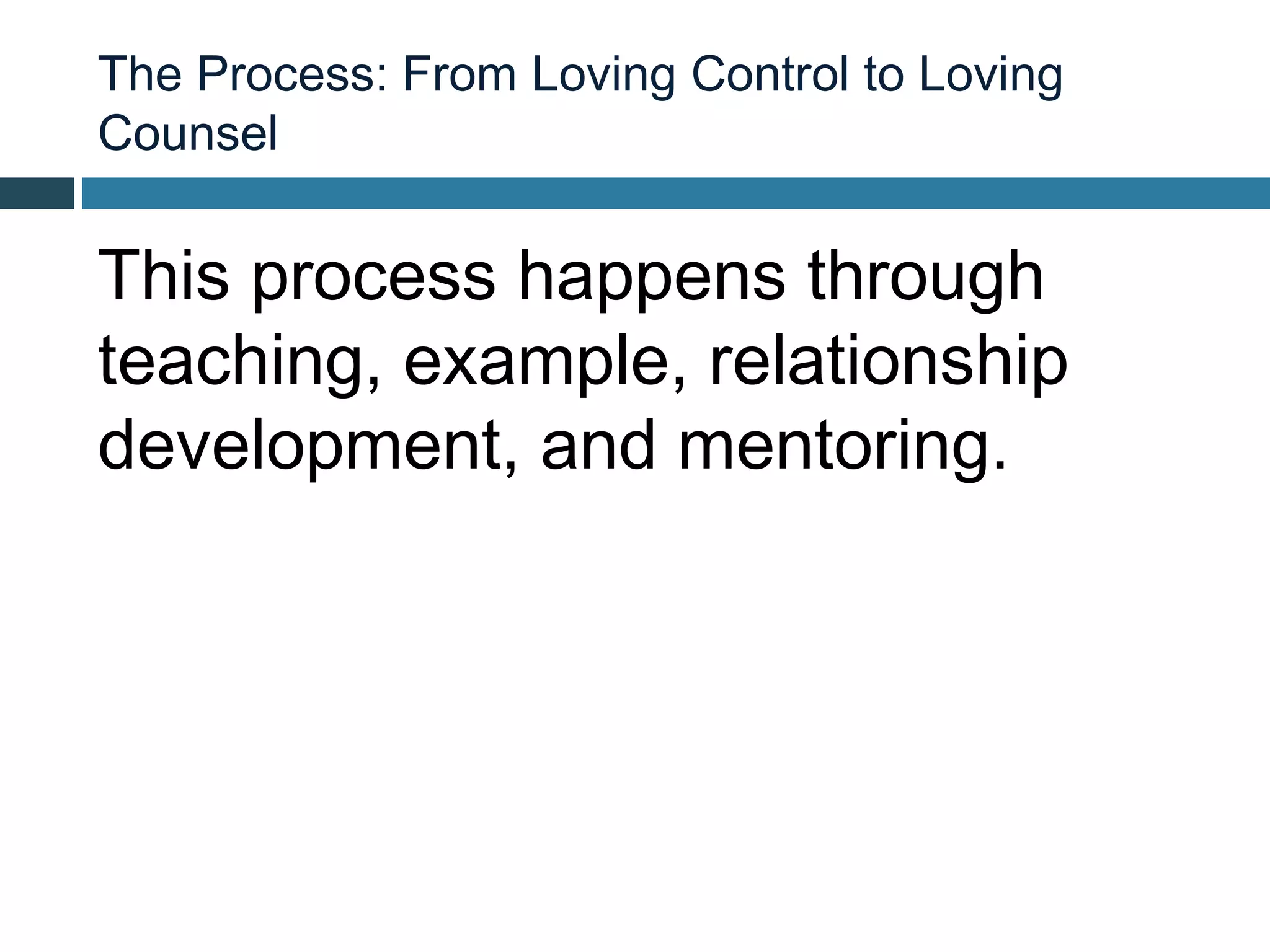 The Process: From Loving Control to Loving Counsel

This process happens through teaching, example, relationship development, and mentoring.